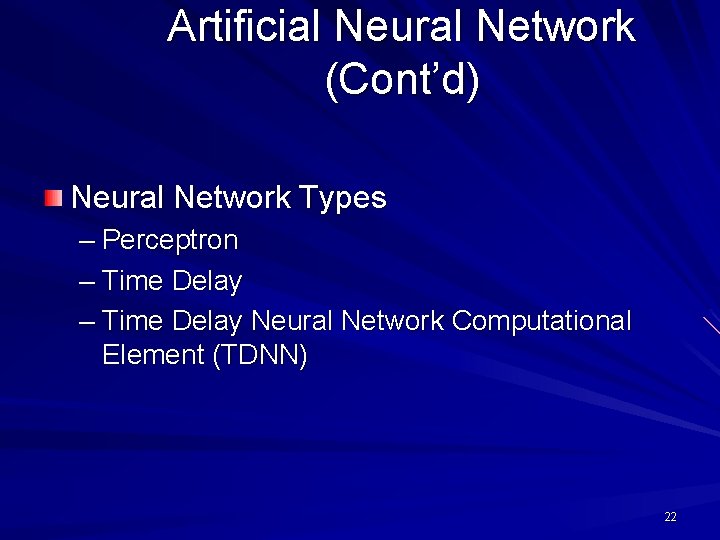 Artificial Neural Network (Cont’d)

Neural Network Types
– Perceptron
– Time Delay
– Time Delay Neural Network Computational Element (TDNN)

22